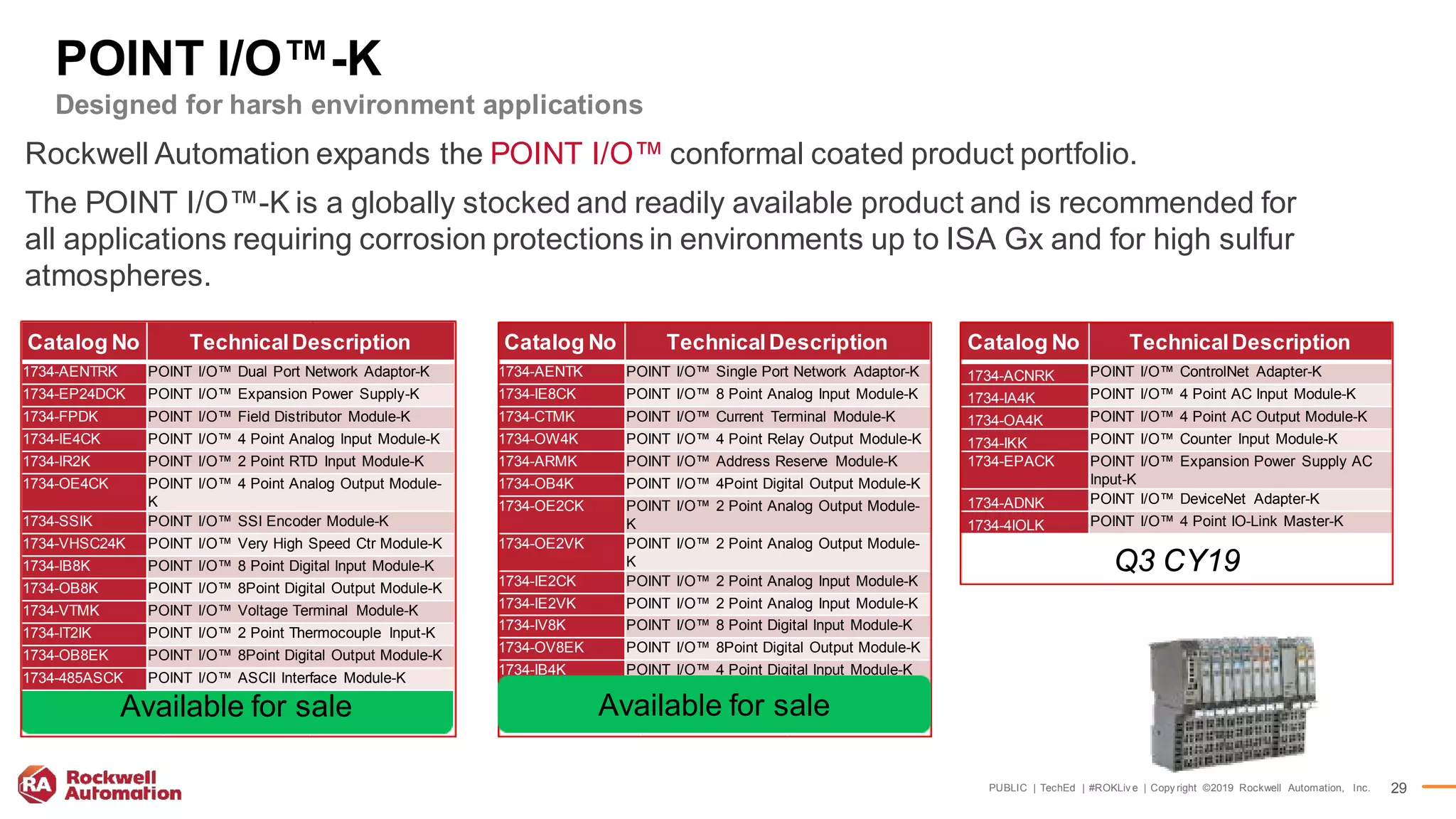 POINT I/O™-K

Designed for harsh environment applications

Rockwell Automation expands the POINT I/O™ conformal coated product portfolio.

The POINT I/O™-K is a globally stocked and readily available product and is recommended for all applications requiring corrosion protections in environments up to ISA Gx and for high sulfur atmospheres.

| Catalog No | Technical Description |
|---|---|
| 1734-AENTRK | POINT I/O™ Dual Port Network Adaptor-K |
| 1734-EP24DCK | POINT I/O™ Expansion Power Supply-K |
| 1734-FPDK | POINT I/O™ Field Distributor Module-K |
| 1734-IE4CK | POINT I/O™ 4 Point Analog Input Module-K |
| 1734-IR2K | POINT I/O™ 2 Point RTD Input Module-K |
| 1734-OE4CK | POINT I/O™ 4 Point Analog Output Module-K |
| 1734-SSIK | POINT I/O™ SSI Encoder Module-K |
| 1734-VHSC24K | POINT I/O™ Very High Speed Ctr Module-K |
| 1734-IB8K | POINT I/O™ 8 Point Digital Input Module-K |
| 1734-OB8K | POINT I/O™ 8Point Digital Output Module-K |
| 1734-VTMK | POINT I/O™ Voltage Terminal Module-K |
| 1734-IT2IK | POINT I/O™ 2 Point Thermocouple Input-K |
| 1734-OB8EK | POINT I/O™ 8Point Digital Output Module-K |
| 1734-485ASCK | POINT I/O™ ASCII Interface Module-K |

Available for sale

| Catalog No | Technical Description |
|---|---|
| 1734-AENTK | POINT I/O™ Single Port Network Adaptor-K |
| 1734-IE8CK | POINT I/O™ 8 Point Analog Input Module-K |
| 1734-CTMK | POINT I/O™ Current Terminal Module-K |
| 1734-OW4K | POINT I/O™ 4 Point Relay Output Module-K |
| 1734-ARMK | POINT I/O™ Address Reserve Module-K |
| 1734-OB4K | POINT I/O™ 4Point Digital Output Module-K |
| 1734-OE2CK | POINT I/O™ 2 Point Analog Output Module-K |
| 1734-OE2VK | POINT I/O™ 2 Point Analog Output Module-K |
| 1734-IE2CK | POINT I/O™ 2 Point Analog Input Module-K |
| 1734-IE2VK | POINT I/O™ 2 Point Analog Input Module-K |
| 1734-IV8K | POINT I/O™ 8 Point Digital Input Module-K |
| 1734-OV8EK | POINT I/O™ 8Point Digital Output Module-K |
| 1734-IB4K | POINT I/O™ 4 Point Digital Input Module-K |

Available for sale

| Catalog No | Technical Description |
|---|---|
| 1734-ACNRK | POINT I/O™ ControlNet Adapter-K |
| 1734-IA4K | POINT I/O™ 4 Point AC Input Module-K |
| 1734-OA4K | POINT I/O™ 4 Point AC Output Module-K |
| 1734-IKK | POINT I/O™ Counter Input Module-K |
| 1734-EPACK | POINT I/O™ Expansion Power Supply AC Input-K |
| 1734-ADNK | POINT I/O™ DeviceNet Adapter-K |
| 1734-4IOLK | POINT I/O™ 4 Point IO-Link Master-K |

Q3 CY19

RA Rockwell Automation

PUBLIC | TechEd | #ROKLive | Copyright ©2019 Rockwell Automation, Inc. 29